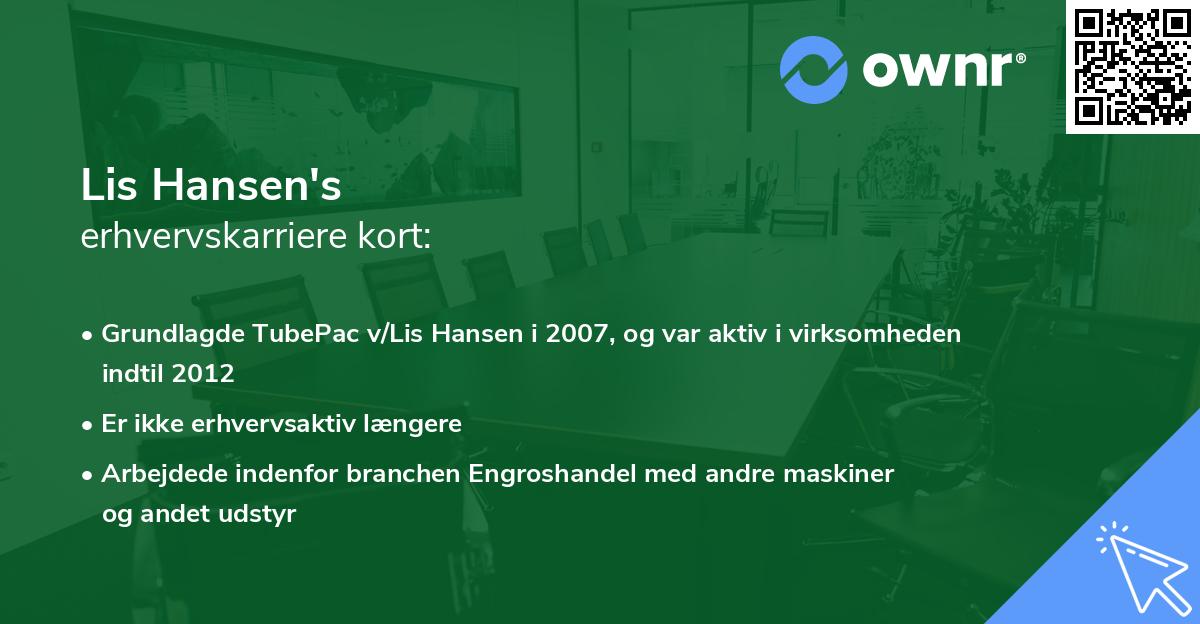 ownr®

Lis Hansen's
erhvervskarriere kort:

• Grundlagde TubePac v/Lis Hansen i 2007, og var aktiv i virksomheden indtil 2012
• Er ikke erhvervsaktiv længere
• Arbejdede indenfor branchen Engroshandel med andre maskiner og andet udstyr